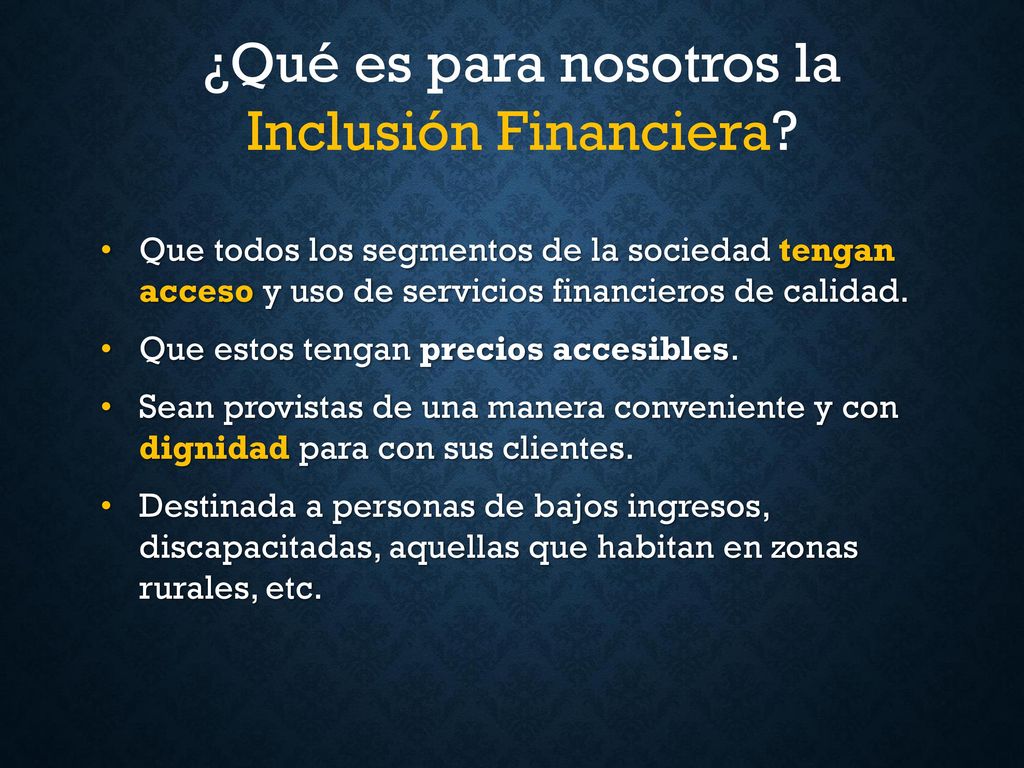 ¿Qué es para nosotros la Inclusión Financiera?

• Que todos los segmentos de la sociedad tengan acceso y uso de servicios financieros de calidad.
• Que estos tengan precios accesibles.
• Sean provistas de una manera conveniente y con dignidad para con sus clientes.
• Destinada a personas de bajos ingresos, discapacitadas, aquellas que habitan en zonas rurales, etc.